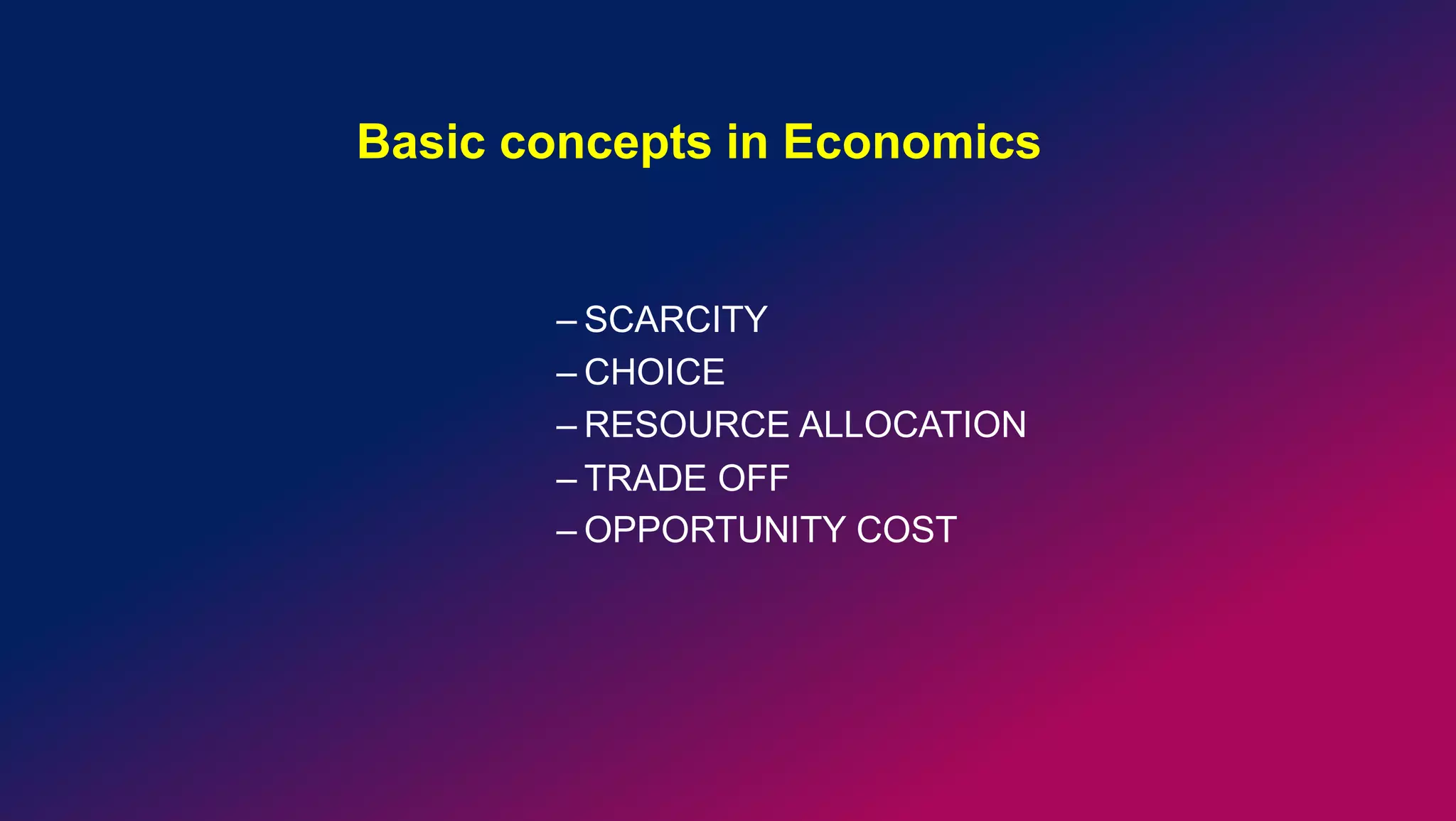 Basic concepts in Economics

– SCARCITY
– CHOICE
– RESOURCE ALLOCATION
– TRADE OFF
– OPPORTUNITY COST